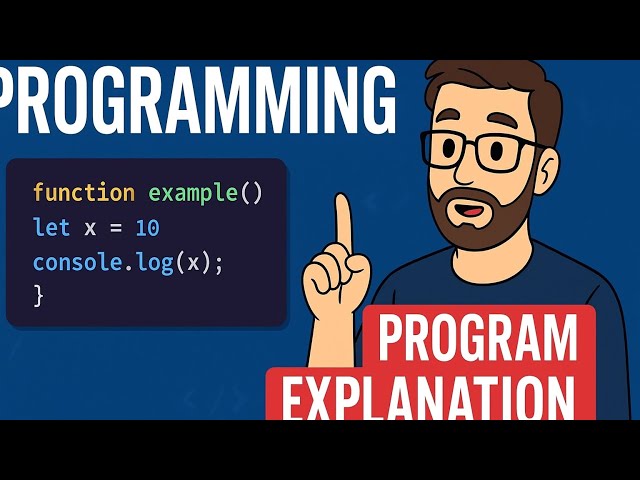 PROGRAMMING

function example()
let x = 10
console.log(x);
}

PROGRAM
EXPLANATION